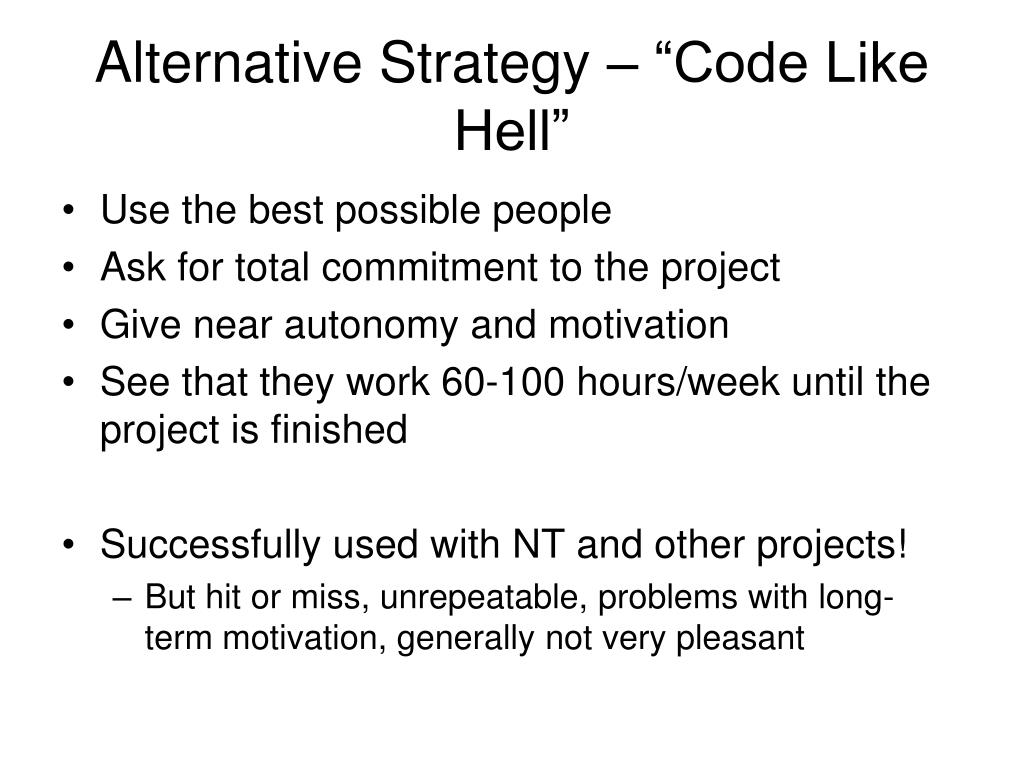 Alternative Strategy – “Code Like Hell”

• Use the best possible people
• Ask for total commitment to the project
• Give near autonomy and motivation
• See that they work 60-100 hours/week until the project is finished

• Successfully used with NT and other projects!
– But hit or miss, unrepeatable, problems with long-term motivation, generally not very pleasant